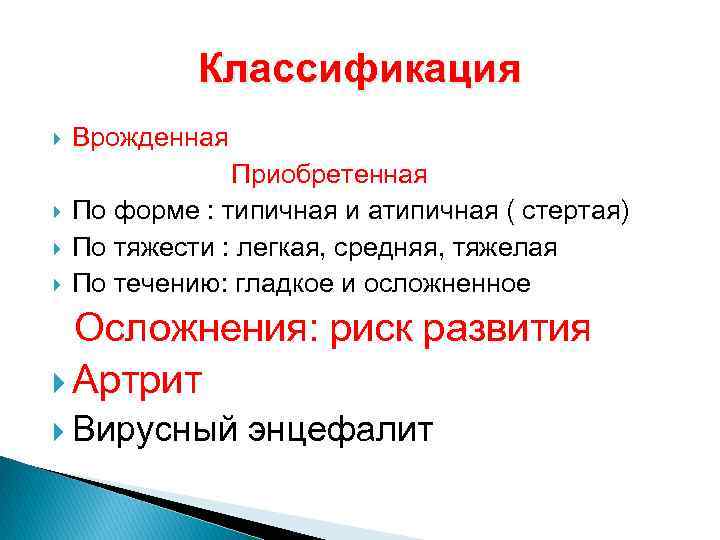 Классификация

Врожденная

Приобретенная

По форме : типичная и атипичная ( стертая)

По тяжести : легкая, средняя, тяжелая

По течению: гладкое и осложненное

Осложнения: риск развития

Артрит

Вирусный энцефалит